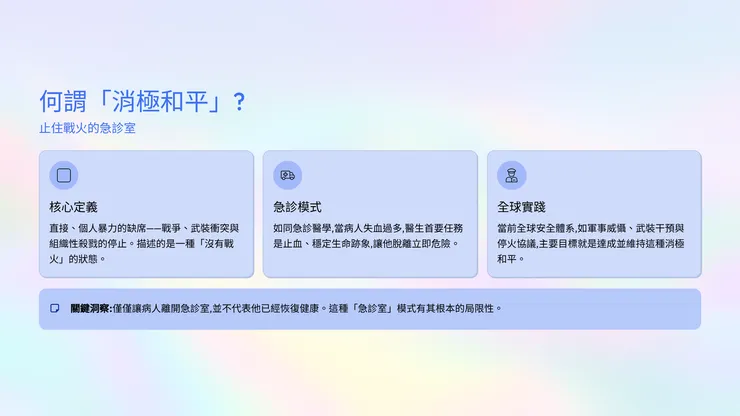 何謂「消極和平」？

止住戰火的急診室

核心定義

直接、個人暴力的缺席——戰爭、武裝衝突與組織性殺戮的停止。描述的是一種「沒有戰火」的狀態。

急診模式

如同急診醫學,當病人失血過多,醫生首要任務是止血、穩定生命跡象,讓他脫離立即危險。

全球實踐

當前全球安全體系,如軍事威懾、武裝干預與停火協議,主要目標就是達成並維持這種消極和平。

關鍵洞察:僅僅讓病人離開急診室,並不代表他已經恢復健康。這種「急診室」模式有其根本的局限性。